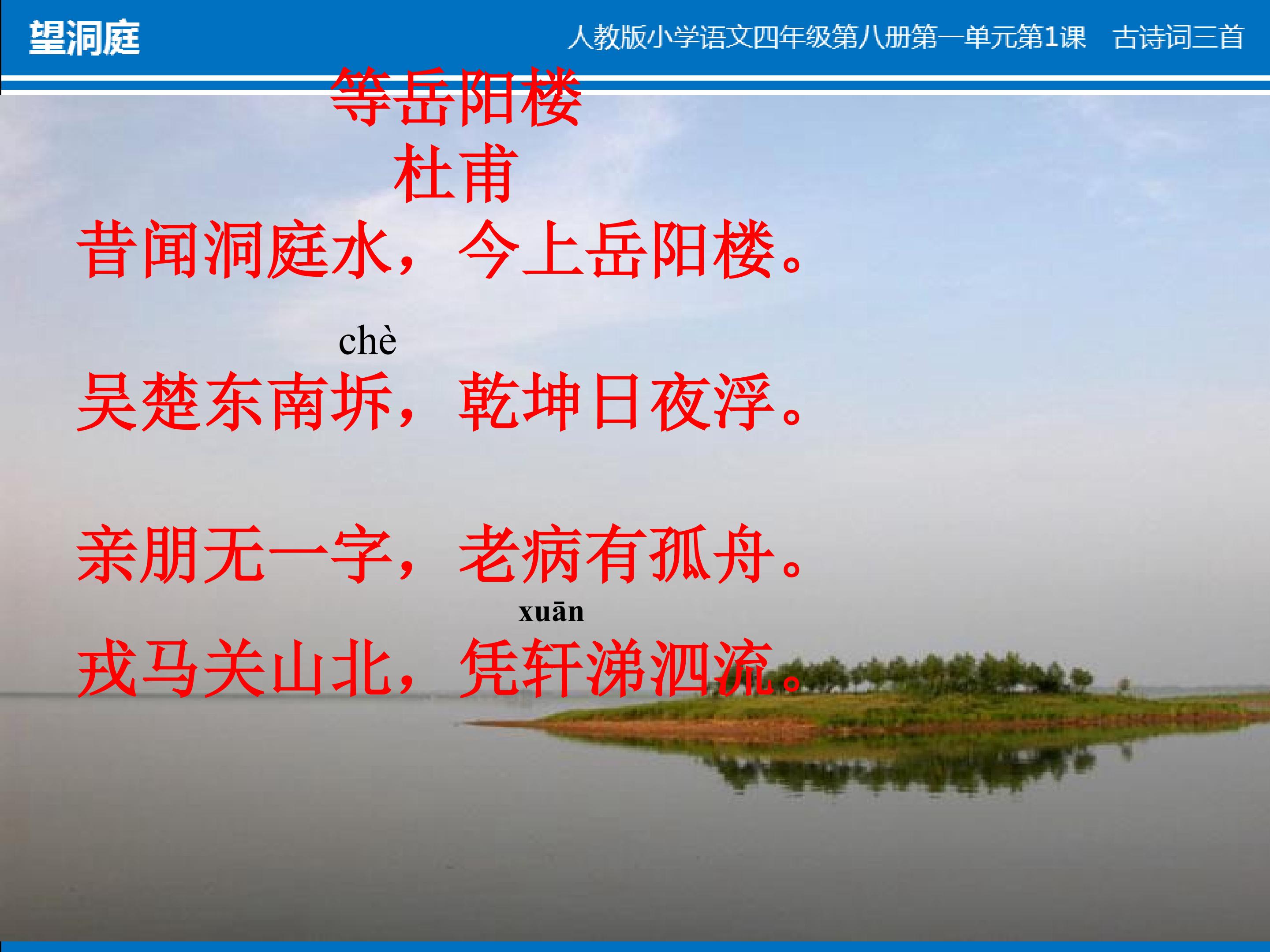 望洞庭

人教版小学语文四年级第八册第一单元第1课 古诗词三首

等岳阳楼
杜甫

昔闻洞庭水，今上岳阳楼。

chè
吴楚东南坼，乾坤日夜浮。

亲朋无一字，老病有孤舟。

xuān
戎马关山北，凭轩涕泗流。